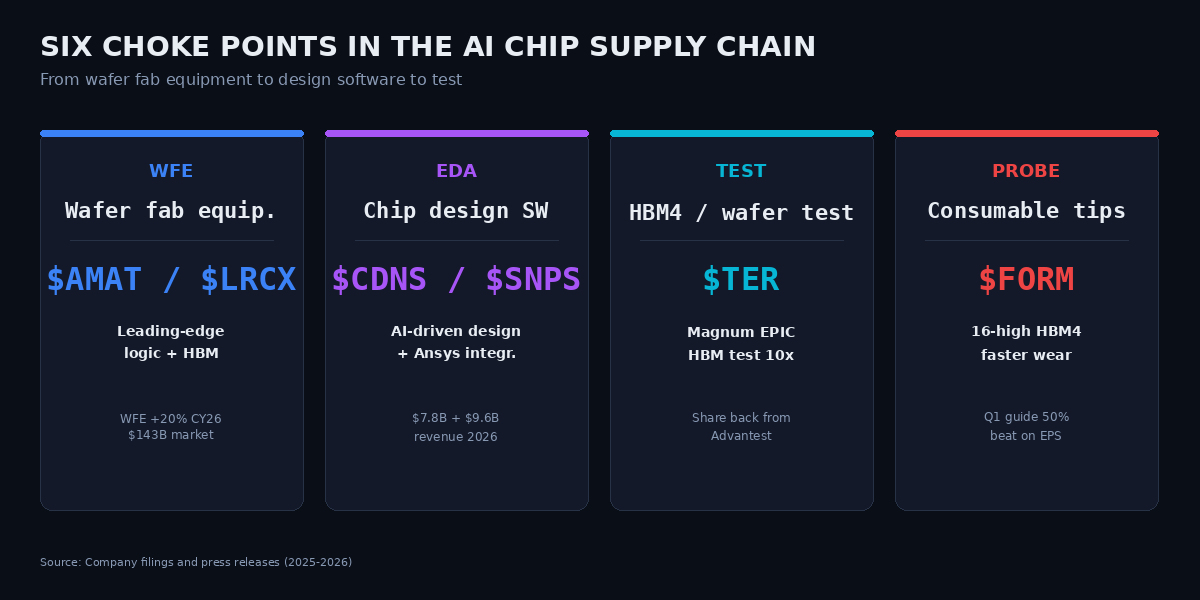 SIX CHOKE POINTS IN THE AI CHIP SUPPLY CHAIN
From wafer fab equipment to design software to test

WFE
Wafer fab equip.
\$AMAT / \$LRCX
Leading-edge logic + HBM
WFE +20% CY26
\$143B market

EDA
Chip design SW
\$CDNS / \$SNPS
AI-driven design + Ansys integr.
\$7.8B + \$9.6B revenue 2026

TEST
HBM4 / wafer test
\$TER
Magnum EPIC HBM test 10x
Share back from Advantest

PROBE
Consumable tips
\$FORM
16-high HBM4 faster wear
Q1 guide 50% beat on EPS

Source: Company filings and press releases (2025-2026)